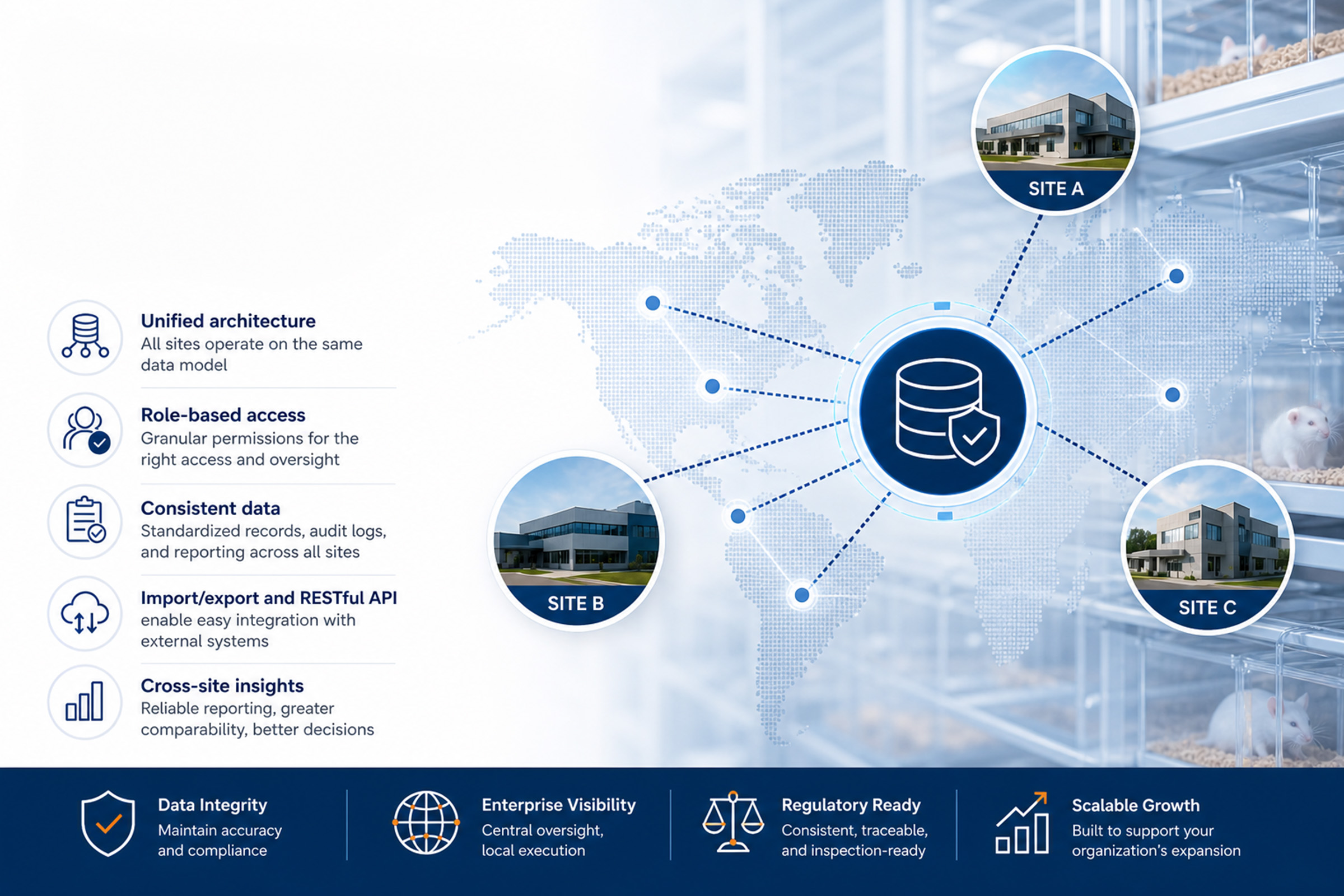 Unified architecture
All sites operate on the same data model

Role-based access
Granular permissions for the right access and oversight

Consistent data
Standardized records, audit logs, and reporting across all sites

Import/export and RESTful API
enable easy integration with external systems

Cross-site insights
Reliable reporting, greater comparability, better decisions

SITE A

SITE B

SITE C

Data Integrity
Maintain accuracy and compliance

Enterprise Visibility
Central oversight, local execution

Regulatory Ready
Consistent, traceable, and inspection-ready

Scalable Growth
Built to support your organization's expansion